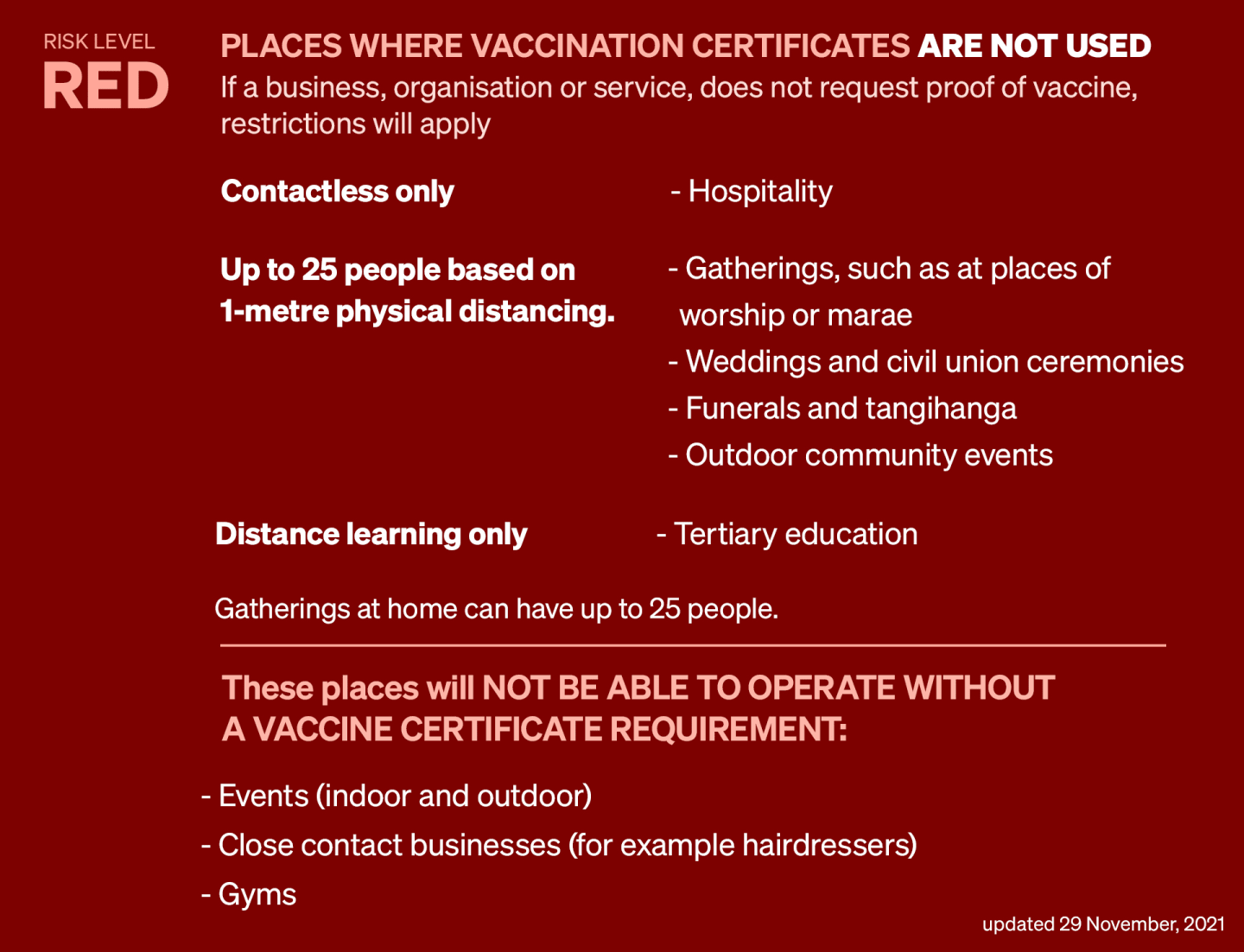 RISK LEVEL
RED

PLACES WHERE VACCINATION CERTIFICATES ARE NOT USED
If a business, organisation or service, does not request proof of vaccine, restrictions will apply

Contactless only

- Hospitality

Up to 25 people based on 1-metre physical distancing.

- Gatherings, such as at places of worship or marae
- Weddings and civil union ceremonies
- Funerals and tangihanga
- Outdoor community events

Distance learning only

- Tertiary education

Gatherings at home can have up to 25 people.

These places will NOT BE ABLE TO OPERATE WITHOUT A VACCINE CERTIFICATE REQUIREMENT:

- Events (indoor and outdoor)
- Close contact businesses (for example hairdressers)
- Gyms

updated 29 November, 2021